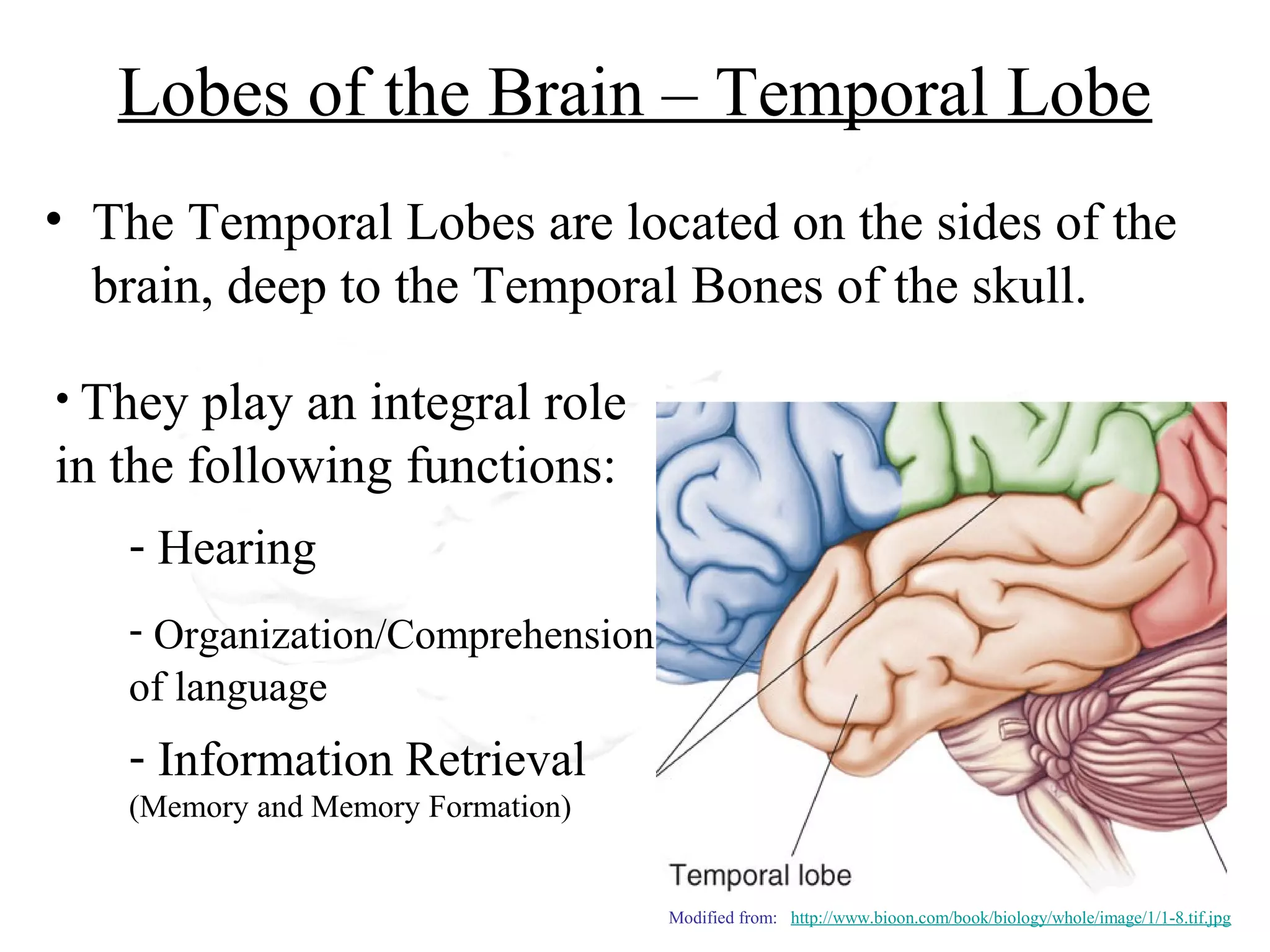 Lobes of the Brain – Temporal Lobe

• The Temporal Lobes are located on the sides of the brain, deep to the Temporal Bones of the skull.

• They play an integral role in the following functions:

- Hearing

- Organization/Comprehension of language

- Information Retrieval (Memory and Memory Formation)

Temporal lobe

Modified from: http://www.bioon.com/book/biology/whole/image/1/1-8.tif.jpg